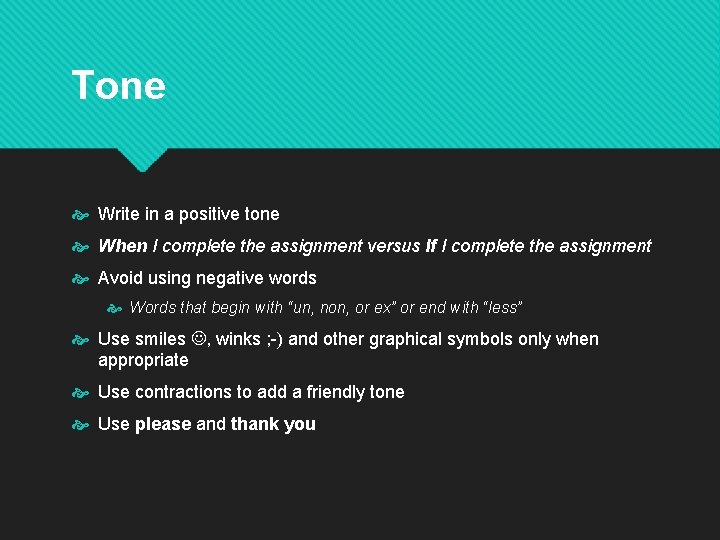 Tone

Write in a positive tone

When I complete the assignment versus If I complete the assignment

Avoid using negative words

Words that begin with "un, non, or ex" or end with "less"

Use smiles ☺, winks ;-) and other graphical symbols only when appropriate

Use contractions to add a friendly tone

Use please and thank you